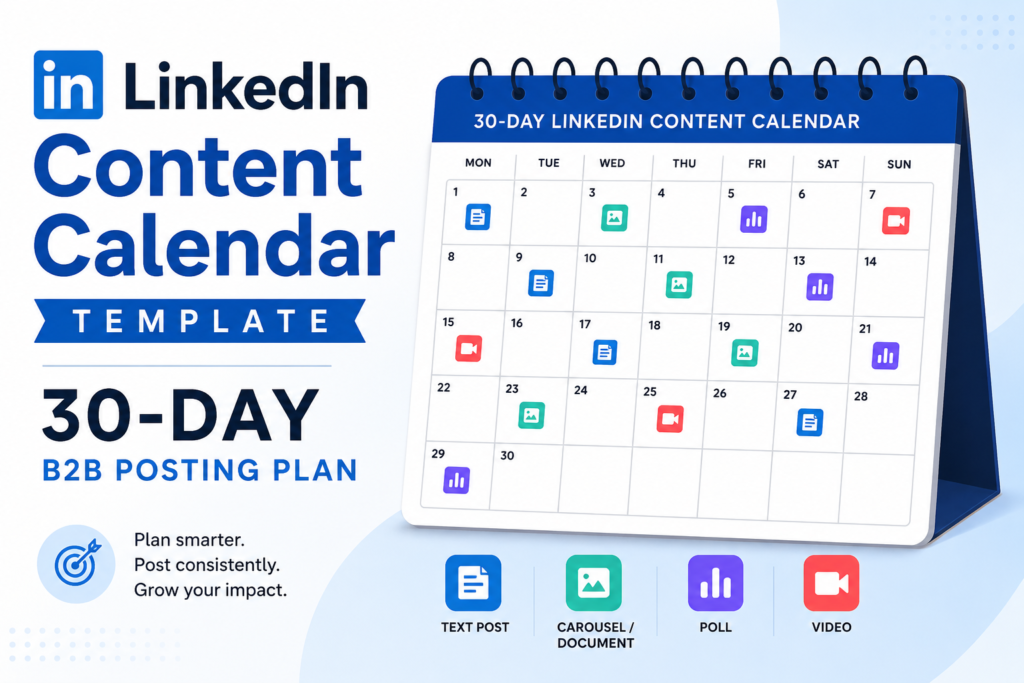 in LinkedIn
Content Calendar
TEMPLATE

30-DAY
B2B POSTING PLAN

Plan smarter.
Post consistently.
Grow your impact.

30-DAY LINKEDIN CONTENT CALENDAR

| MON | TUE | WED | THU | FRI | SAT | SUN |
|---|---|---|---|---|---|---|
| 1 | 2 | 3 | 4 | 5 | 6 | 7 |
| 8 | 9 | 10 | 11 | 12 | 13 | 14 |
| 15 | 16 | 17 | 18 | 19 | 20 | 21 |
| 22 | 23 | 24 | 25 | 26 | 27 | 28 |
| 29 | 30 | | | | | |

TEXT POST
CAROUSEL / DOCUMENT
POLL
VIDEO